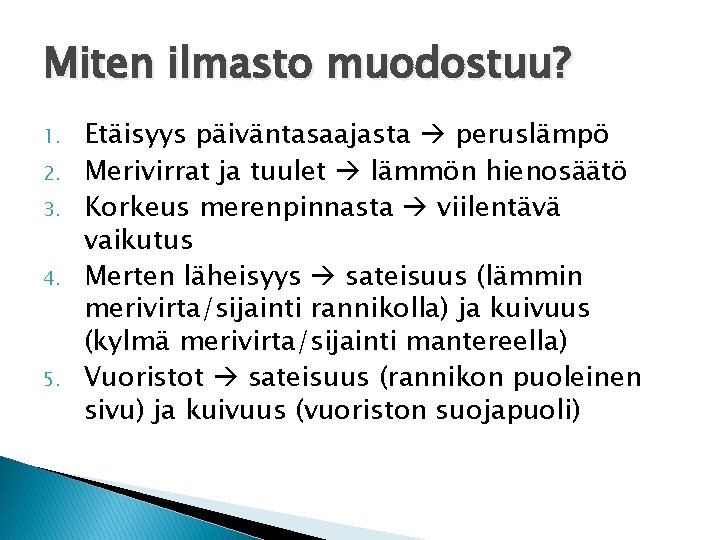 Miten ilmasto muodostuu?

1. Etäisyys päiväntasaajasta → peruslämpö
2. Merivirrat ja tuulet → lämmön hienosäätö
3. Korkeus merenpinnasta → viilentävä vaikutus
4. Merten läheisyys → sateisuus (lämmin merivirta/sijainti rannikolla) ja kuivuus (kylmä merivirta/sijainti mantereella)
5. Vuoristot → sateisuus (rannikon puoleinen sivu) ja kuivuus (vuoriston suojapuoli)